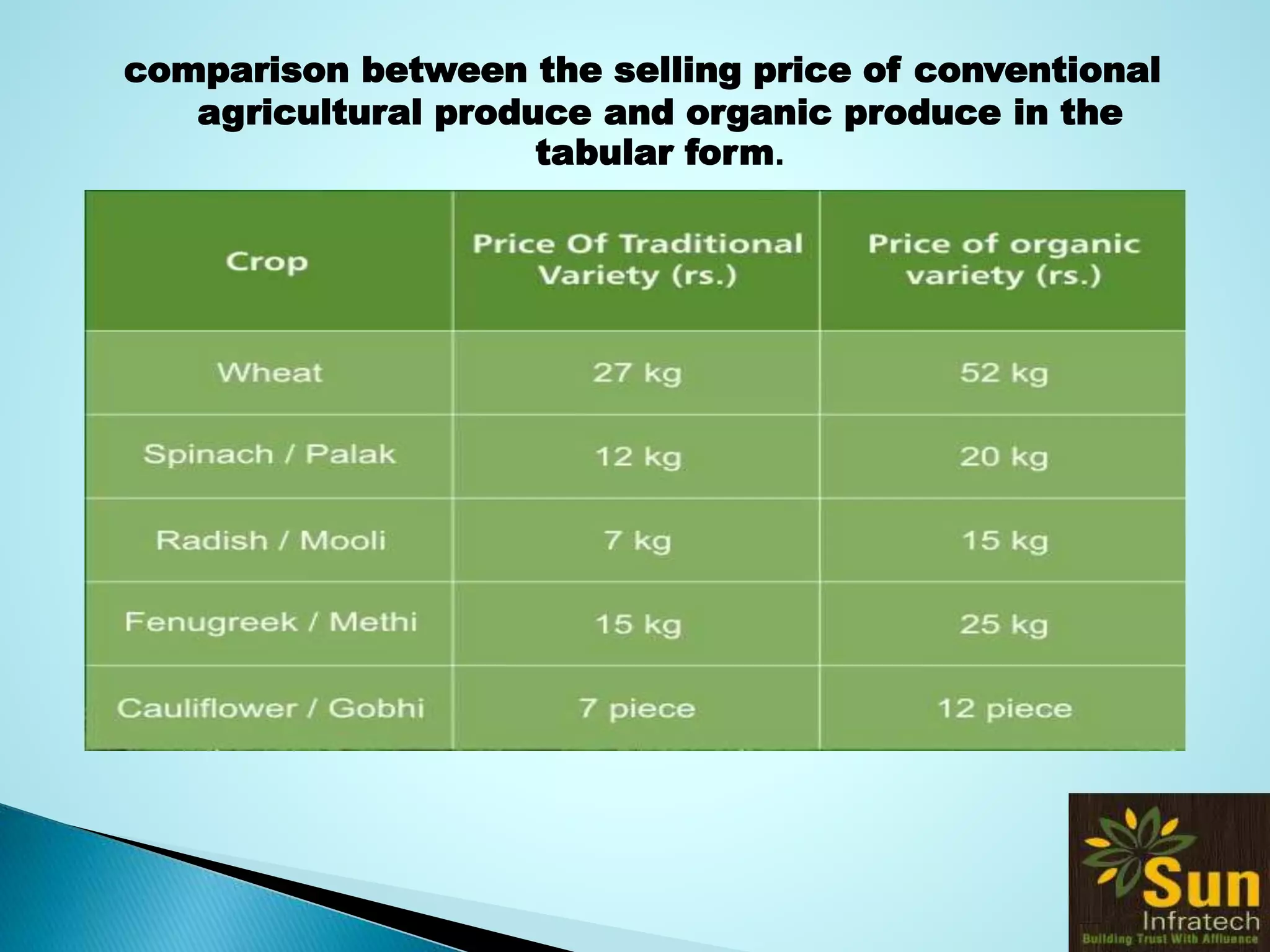 comparison between the selling price of conventional agricultural produce and organic produce in the tabular form.

| Crop | Price Of Traditional Variety (rs.) | Price of organic variety (rs.) |
|---|---|---|
| Wheat | 27 kg | 52 kg |
| Spinach / Palak | 12 kg | 20 kg |
| Radish / Mooli | 7 kg | 15 kg |
| Fenugreek / Methi | 15 kg | 25 kg |
| Cauliflower / Gobhi | 7 piece | 12 piece |

Sun
Infratech
Building Trust With Affluence